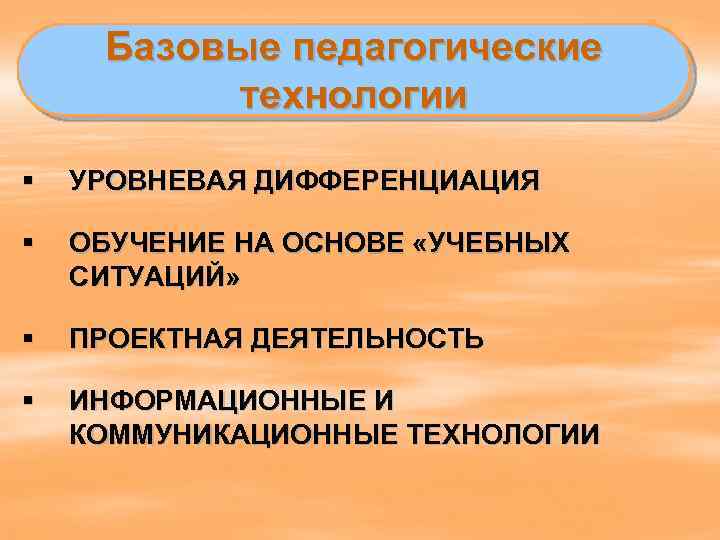 Базовые педагогические технологии

▪ УРОВНЕВАЯ ДИФФЕРЕНЦИАЦИЯ

▪ ОБУЧЕНИЕ НА ОСНОВЕ «УЧЕБНЫХ СИТУАЦИЙ»

▪ ПРОЕКТНАЯ ДЕЯТЕЛЬНОСТЬ

▪ ИНФОРМАЦИОННЫЕ И КОММУНИКАЦИОННЫЕ ТЕХНОЛОГИИ